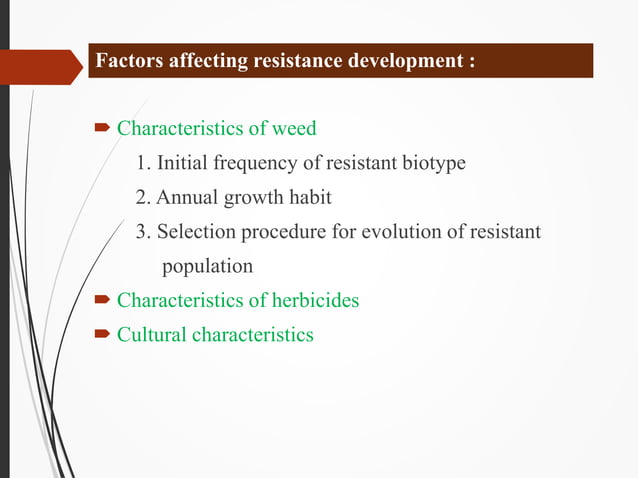 Factors affecting resistance development :

Characteristics of weed

1. Initial frequency of resistant biotype

2. Annual growth habit

3. Selection procedure for evolution of resistant population

Characteristics of herbicides

Cultural characteristics